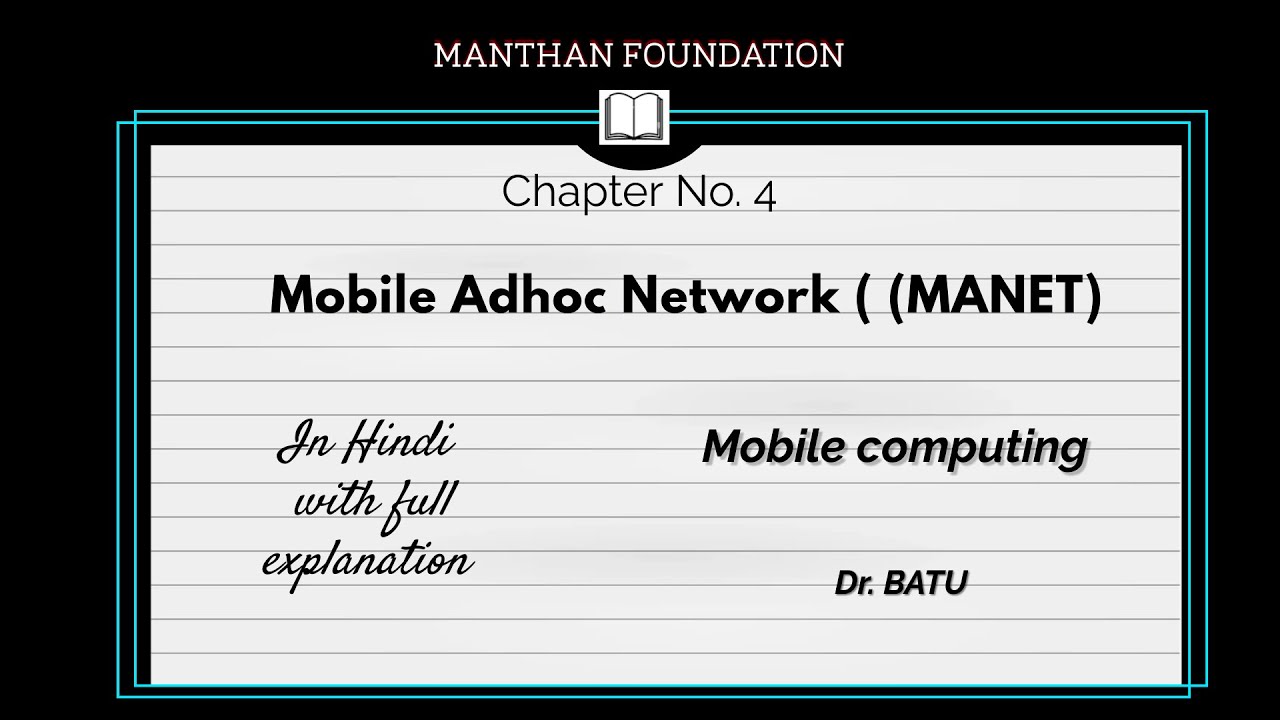 MANTHAN FOUNDATION

Chapter No. 4

Mobile Adhoc Network ( (MANET)

In Hindi with full explanation

Mobile computing

Dr. BATU